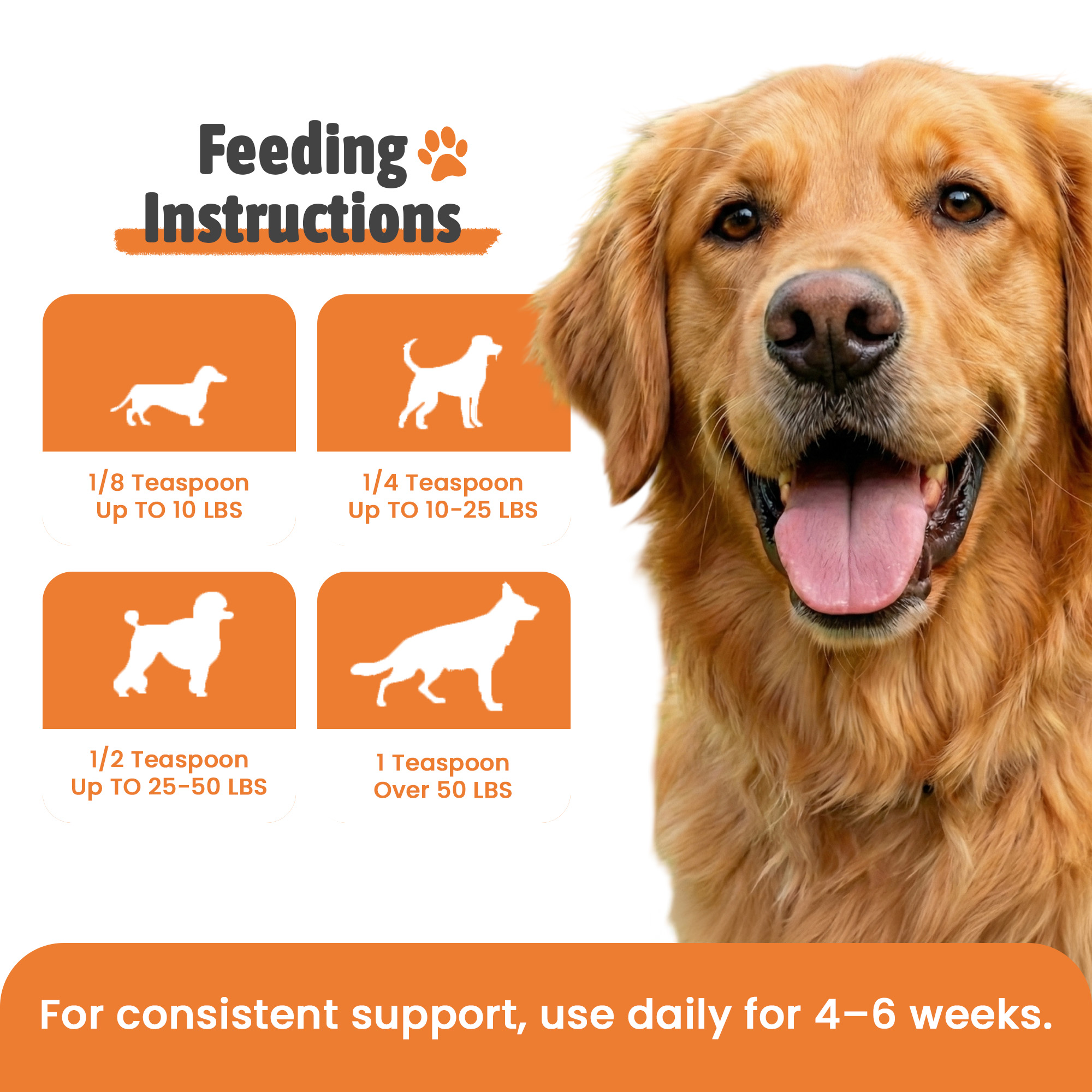 Feeding Instructions

1/8 Teaspoon
Up TO 10 LBS

1/4 Teaspoon
Up TO 10-25 LBS

1/2 Teaspoon
Up TO 25-50 LBS

1 Teaspoon
Over 50 LBS

For consistent support, use daily for 4–6 weeks.